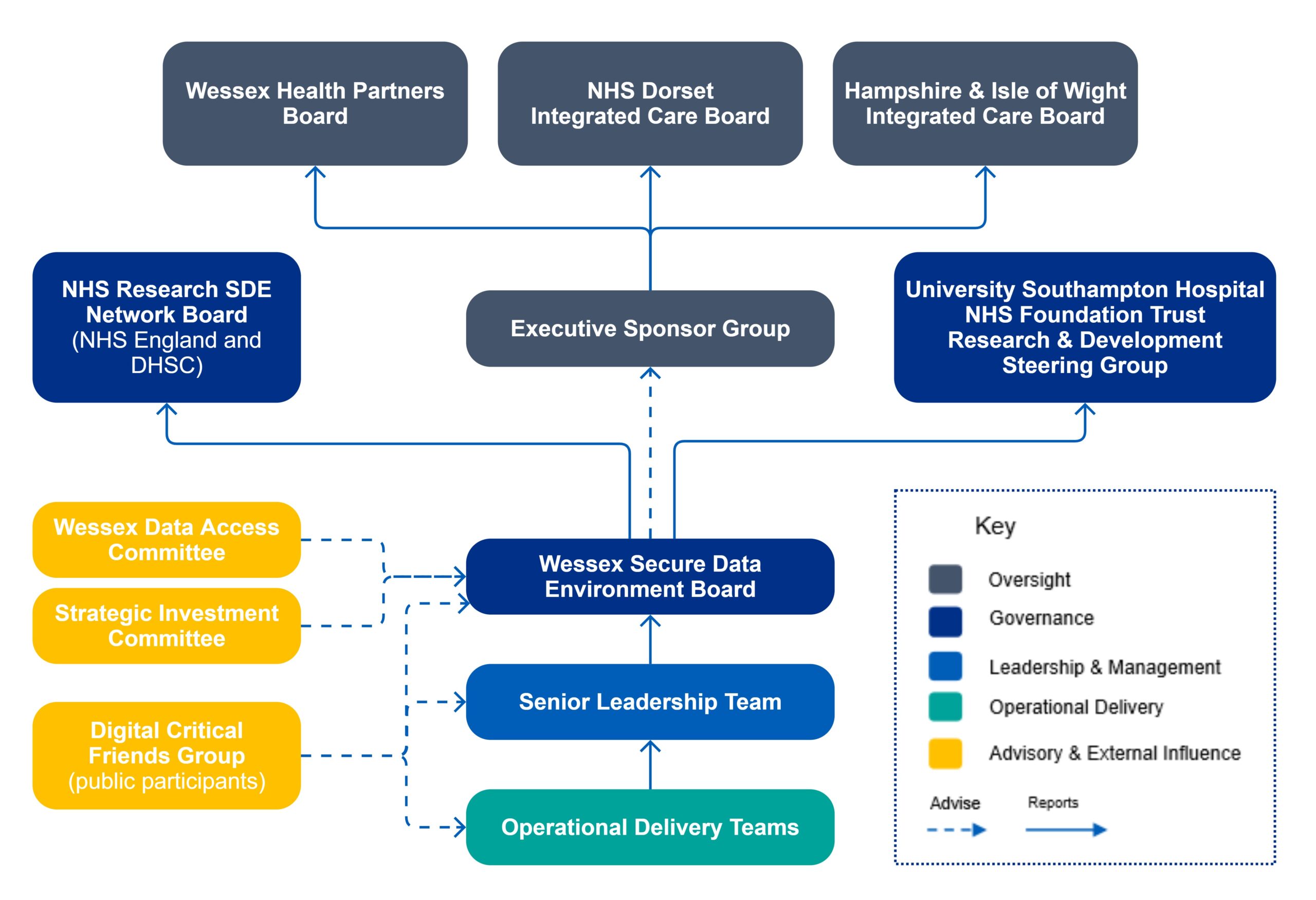 Wessex Health Partners Board

NHS Dorset Integrated Care Board

Hampshire & Isle of Wight Integrated Care Board

NHS Research SDE Network Board (NHS England and DHSC)

Executive Sponsor Group

University Southampton Hospital NHS Foundation Trust Research & Development Steering Group

Wessex Data Access Committee

Strategic Investment Committee

Digital Critical Friends Group (public participants)

Wessex Secure Data Environment Board

Senior Leadership Team

Operational Delivery Teams

Key

Oversight

Governance

Leadership & Management

Operational Delivery

Advisory & External Influence

Advise

Reports